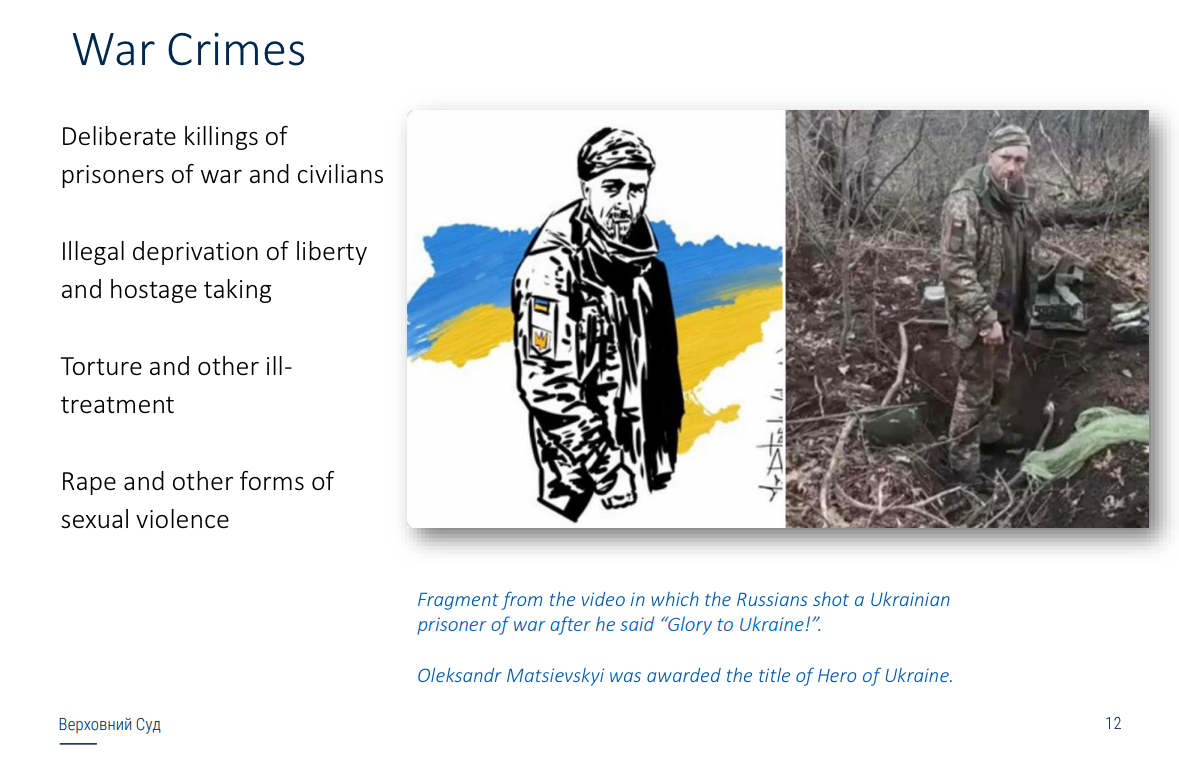 War Crimes

Deliberate killings of prisoners of war and civilians

Illegal deprivation of liberty and hostage taking

Torture and other ill-treatment

Rape and other forms of sexual violence

Fragment from the video in which the Russians shot a Ukrainian prisoner of war after he said “Glory to Ukraine!”.

Oleksandr Matsievskyi was awarded the title of Hero of Ukraine.

Верховний Суд

12